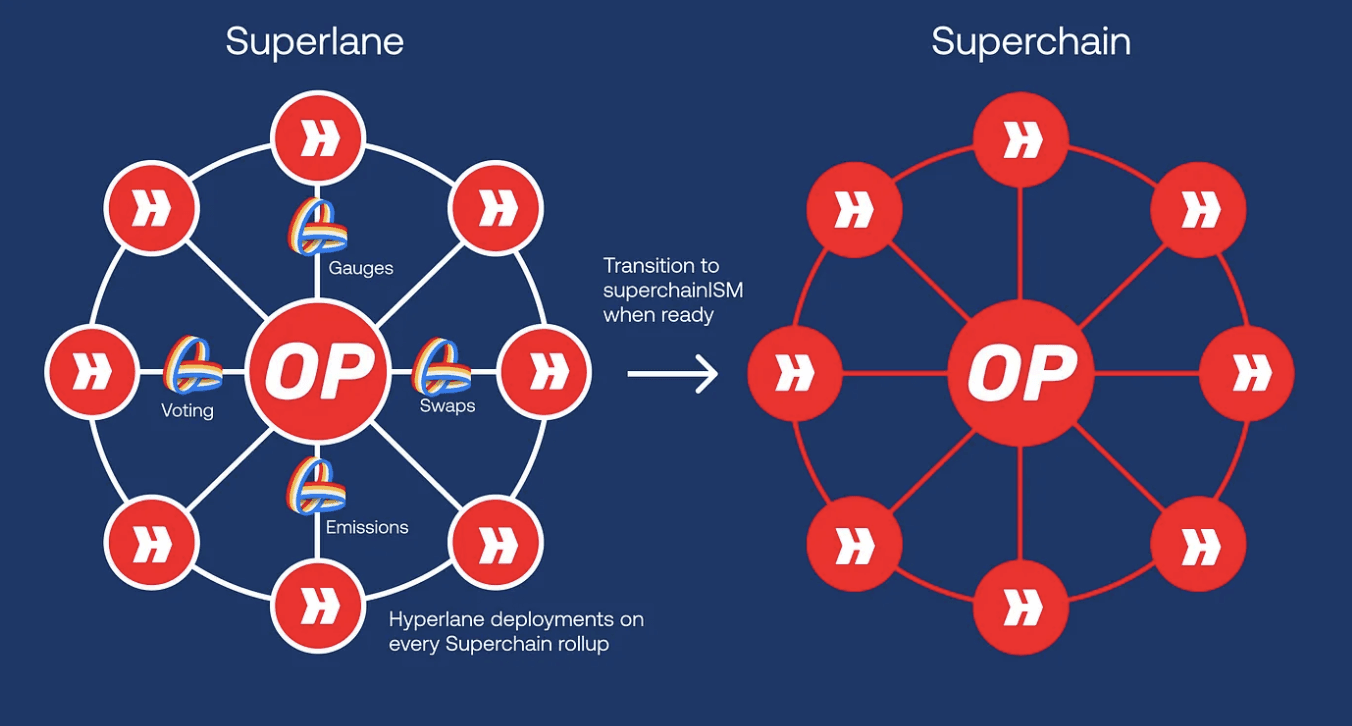 Superlane

Gauges

Voting

OP

Swaps

Emissions

Hyperlane deployments on every Superchain rollup

Transition to superchainISM when ready

Superchain

OP